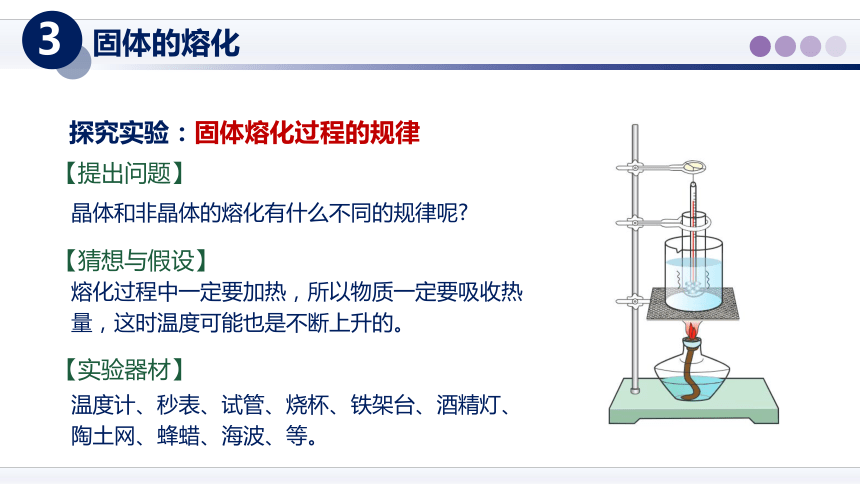 3 固体的熔化

探究实验：固体熔化过程的规律

【提出问题】
晶体和非晶体的熔化有什么不同的规律呢？

【猜想与假设】
熔化过程中一定要加热，所以物质一定要吸收热量，这时温度可能也是不断上升的。

【实验器材】
温度计、秒表、试管、烧杯、铁架台、酒精灯、陶土网、蜂蜡、海波、等。